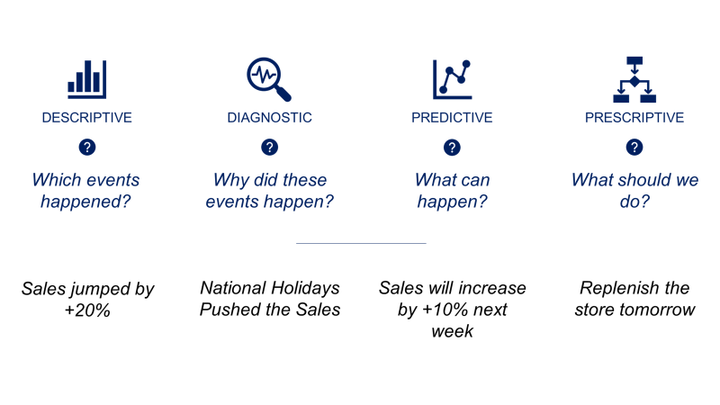 DESCRIPTIVE

?

Which events happened?

Sales jumped by +20%

DIAGNOSTIC

?

Why did these events happen?

National Holidays Pushed the Sales

PREDICTIVE

?

What can happen?

Sales will increase by +10% next week

PRESCRIPTIVE

?

What should we do?

Replenish the store tomorrow